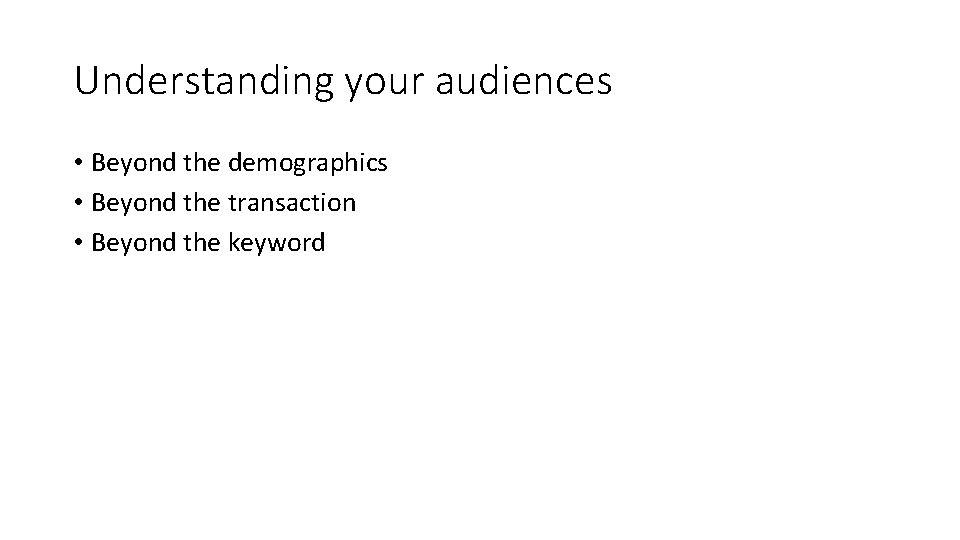 Understanding your audiences

• Beyond the demographics
• Beyond the transaction
• Beyond the keyword